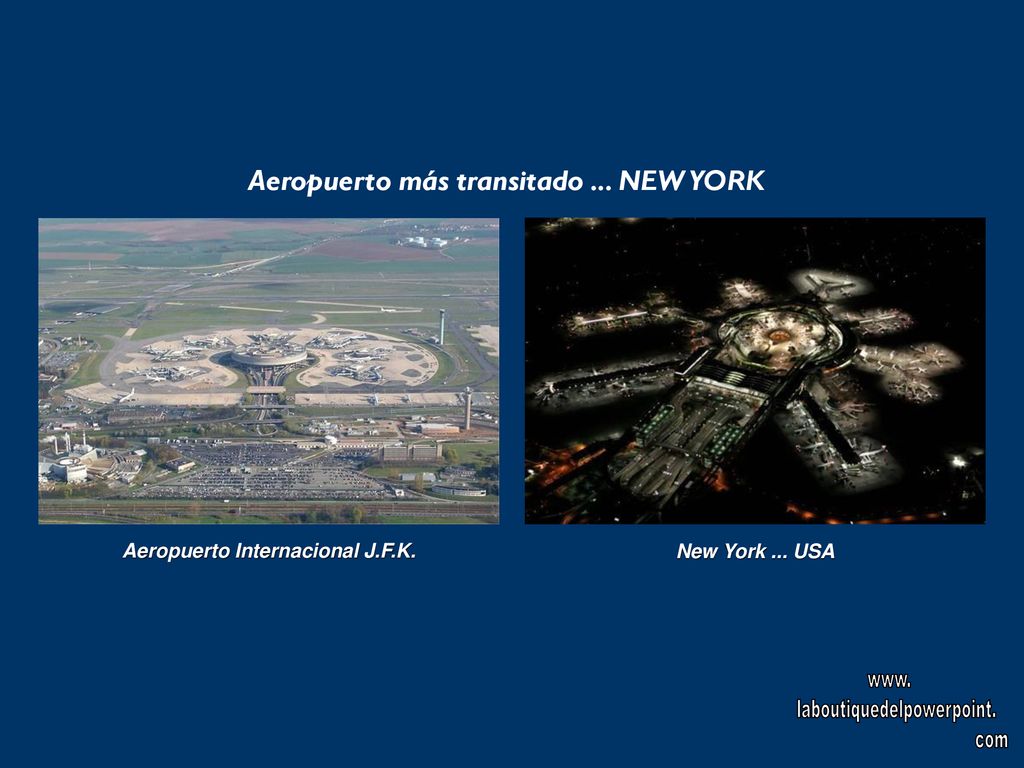 Aeropuerto más transitado ... NEW YORK

Aeropuerto Internacional J.F.K.

New York ... USA

www.
laboutiquedelpowerpoint.
com